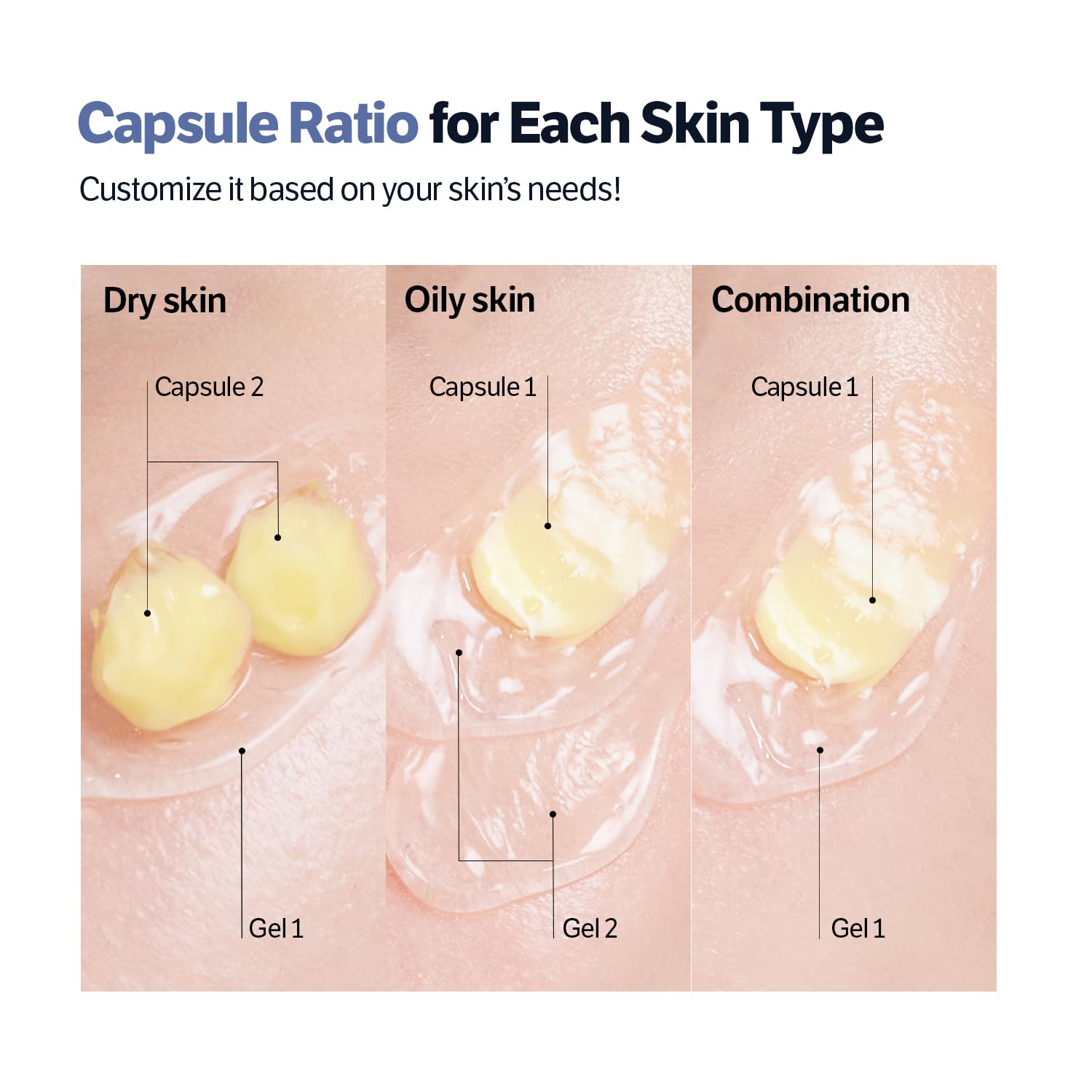 Capsule Ratio for Each Skin Type

Customize it based on your skin's needs!

Dry skin

Capsule 2

Gel 1

Oily skin

Capsule 1

Gel 2

Combination

Capsule 1

Gel 1